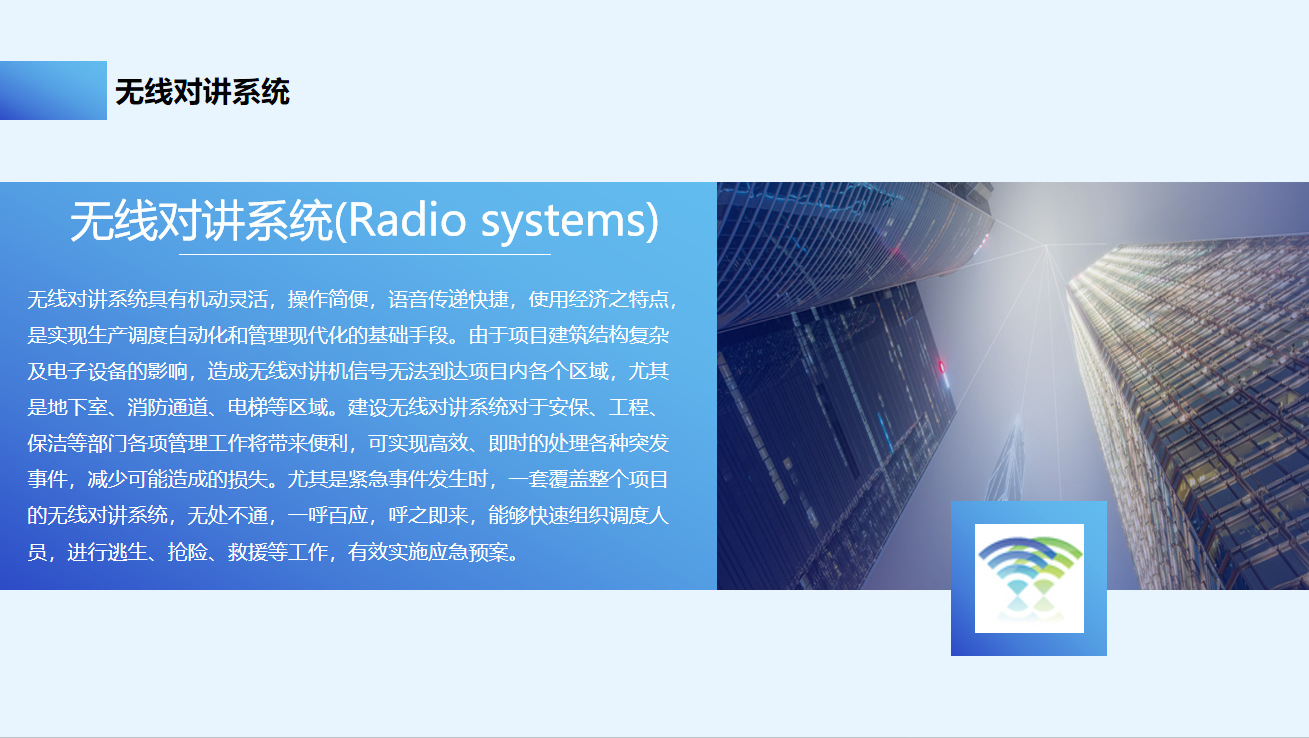 无线对讲系统

无线对讲系统(Radio systems)

无线对讲系统具有机动灵活，操作简便，语音传递快捷，使用经济之特点，是实现生产调度自动化和管理现代化的基础手段。由于项目建筑结构复杂及电子设备的影响，造成无线对讲机信号无法到达项目内各个区域，尤其是地下室、消防通道、电梯等区域。建设无线对讲系统对于安保、工程、保洁等部门各项管理工作将带来便利，可实现高效、即时的处理各种突发事件，减少可能造成的损失。尤其是紧急事件发生时，一套覆盖整个项目的无线对讲系统，无处不通，一呼百应，呼之即来，能够快速组织调度人员，进行逃生、抢险、救援等工作，有效实施应急预案。